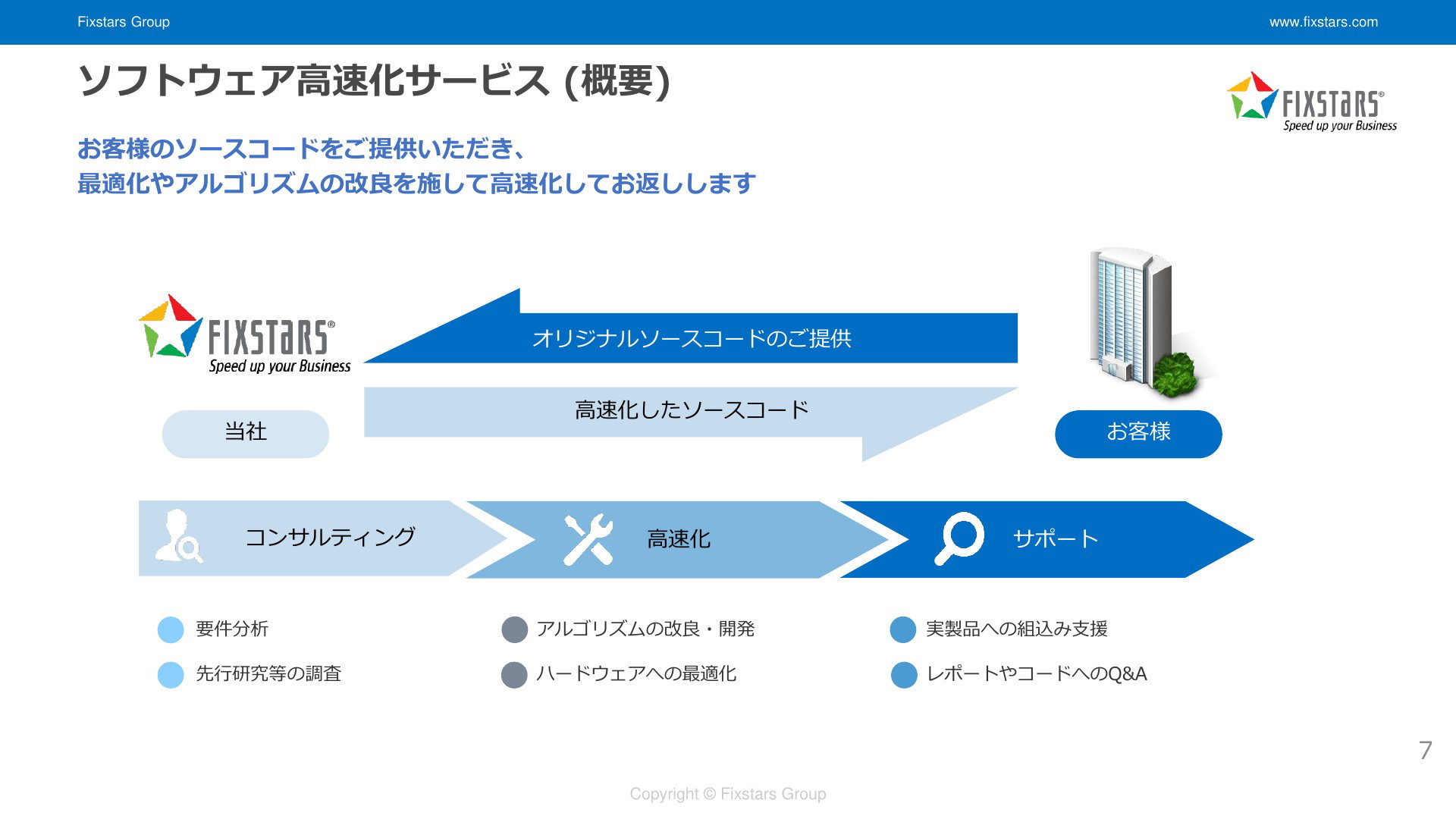 Fixstars Group

www.fixstars.com

ソフトウェア高速化サービス (概要)

FIXSTARS® Speed up your Business

お客様のソースコードをご提供いただき、
最適化やアルゴリズムの改良を施して高速化してお返しします

FIXSTARS® Speed up your Business

オリジナルソースコードのご提供

高速化したソースコード

当社

お客様

コンサルティング

高速化

サポート

要件分析

先行研究等の調査

アルゴリズムの改良・開発

ハードウェアへの最適化

実製品への組込み支援

レポートやコードへのQ&A

7

Copyright © Fixstars Group